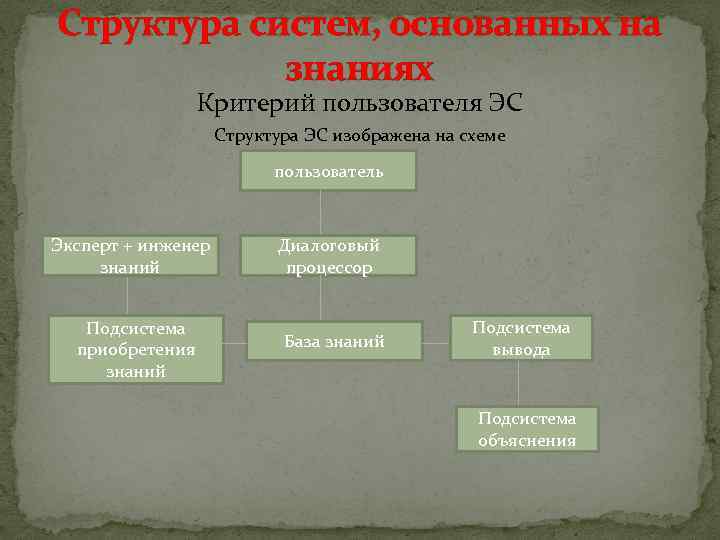 Структура систем, основанных на знаниях

Критерий пользователя ЭС

Структура ЭС изображена на схеме

пользователь

Эксперт + инженер знаний

Диалоговый процессор

Подсистема приобретения знаний

База знаний

Подсистема вывода

Подсистема объяснения